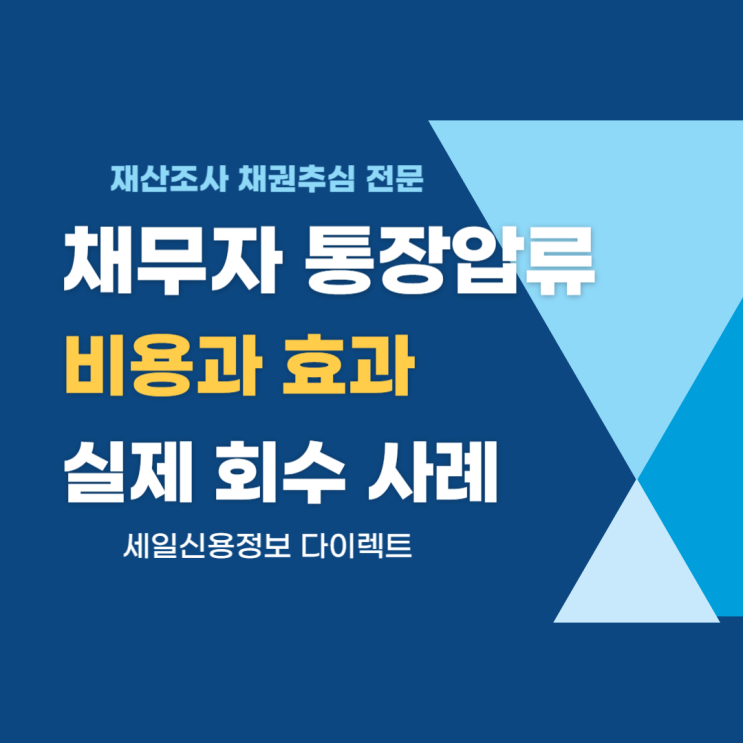 재산조사 채권추심 전문

채무자 통장압류

비용과 효과

실제 회수 사례

세일신용정보 다이렉트